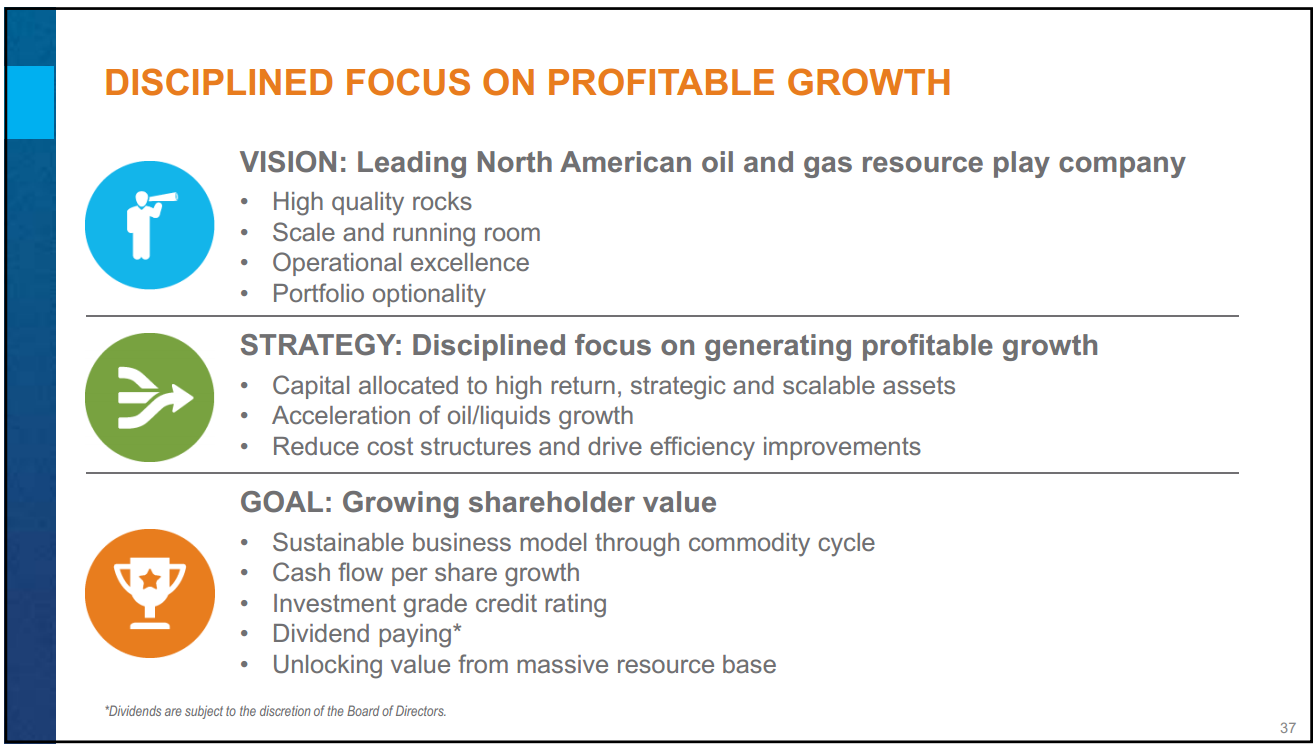 DISCIPLINED FOCUS ON PROFITABLE GROWTH

VISION: Leading North American oil and gas resource play company
• High quality rocks
• Scale and running room
• Operational excellence
• Portfolio optionality

STRATEGY: Disciplined focus on generating profitable growth
• Capital allocated to high return, strategic and scalable assets
• Acceleration of oil/liquids growth
• Reduce cost structures and drive efficiency improvements

GOAL: Growing shareholder value
• Sustainable business model through commodity cycle
• Cash flow per share growth
• Investment grade credit rating
• Dividend paying*
• Unlocking value from massive resource base

*Dividends are subject to the discretion of the Board of Directors.

37